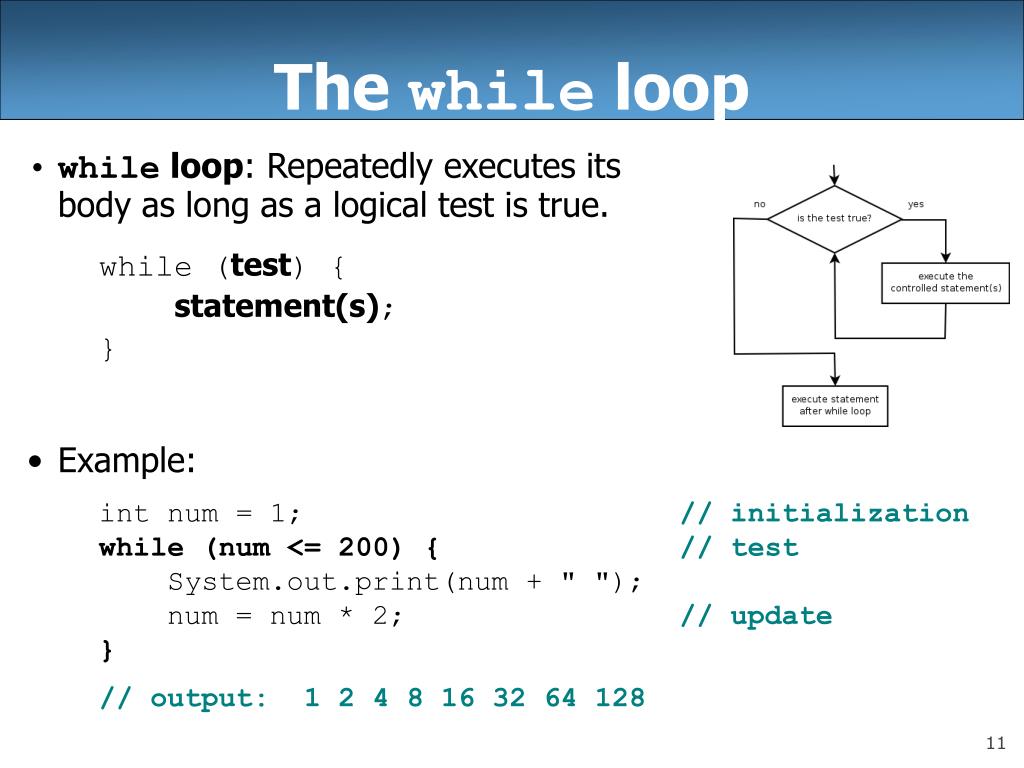 The while loop

• while loop: Repeatedly executes its body as long as a logical test is true.

while (test) {
    statement(s);
}

no
is the test true?
yes
execute the controlled statement(s)
execute statement after while loop

• Example:

int num = 1;                          // initialization
while (num <= 200) {                  // test
    System.out.print(num + " ");
    num = num * 2;                    // update
}

// output: 1 2 4 8 16 32 64 128

11